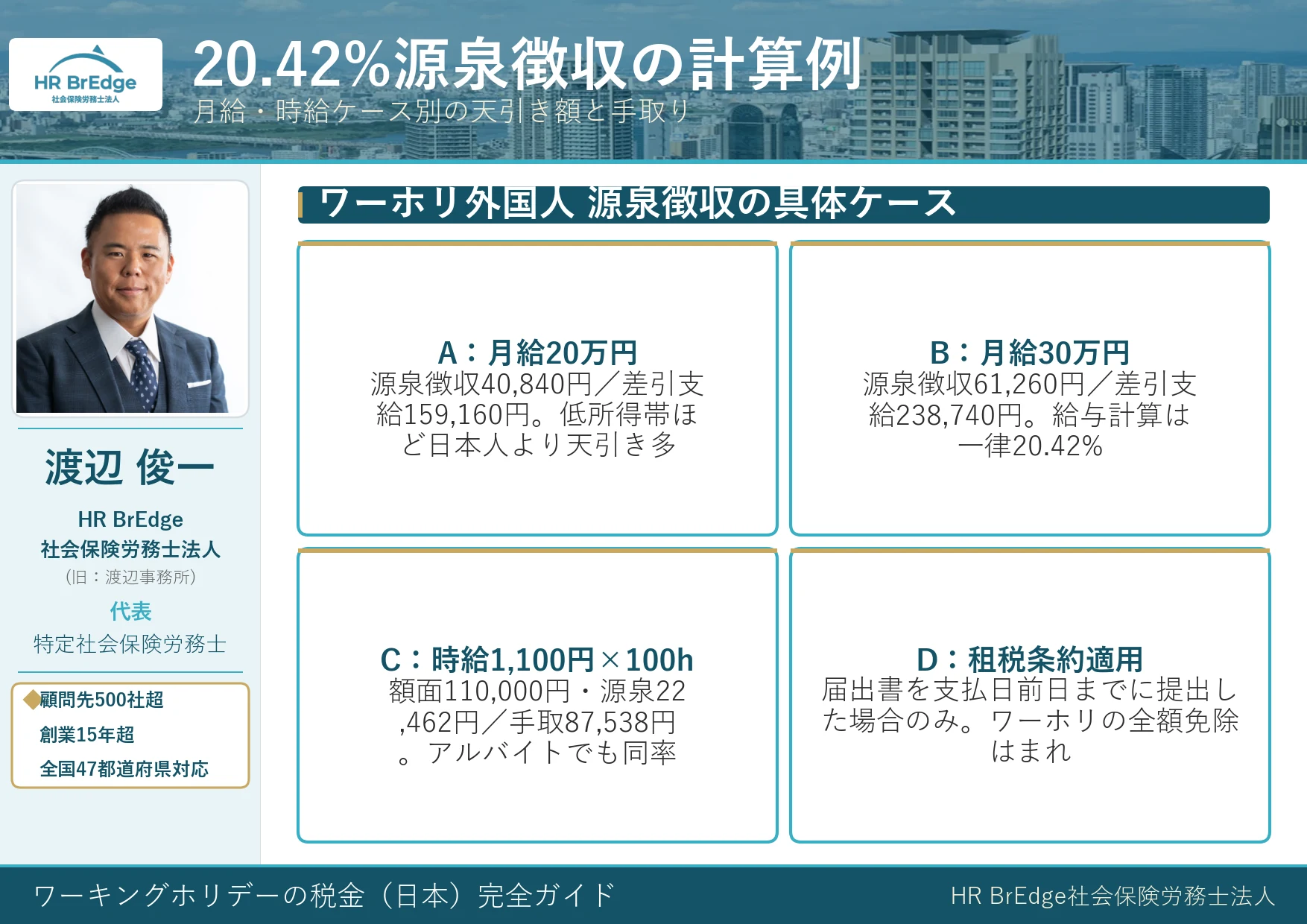 HR BrEdge
社会保険労務士法人

20.42%源泉徴収の計算例
月給・時給ケース別の天引き額と手取り

渡辺 俊一

HR BrEdge
社会保険労務士法人
（旧：渡辺事務所）

代表
特定社会保険労務士

◆顧問先500社超
創業15年超
全国47都道府県対応

ワーホリ外国人 源泉徴収の具体ケース

A：月給20万円
源泉徴収40,840円／差引支給159,160円。低所得帯ほど日本人より天引き多

B：月給30万円
源泉徴収61,260円／差引支給238,740円。給与計算は一律20.42%

C：時給1,100円×100h
額面110,000円・源泉22,462円／手取87,538円。アルバイトでも同率

D：租税条約適用
届出書を支払日前日までに提出した場合のみ。ワーホリの全額免除はまれ

ワーキングホリデーの税金（日本）完全ガイド
HR BrEdge社会保険労務士法人